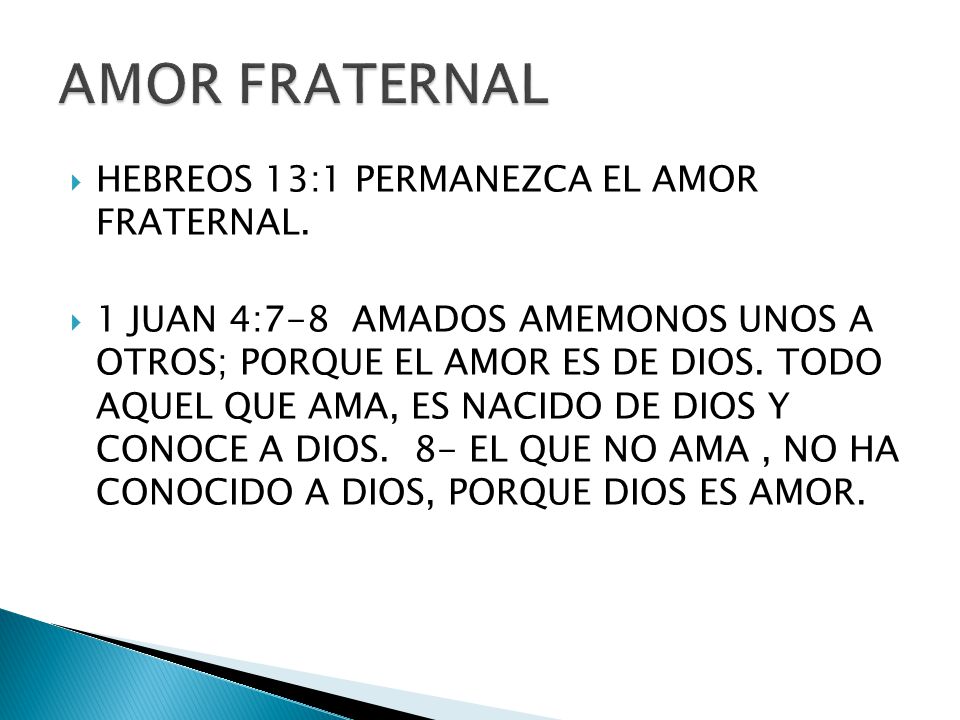 AMOR FRATERNAL

HEBREOS 13:1 PERMANEZCA EL AMOR FRATERNAL.

1 JUAN 4:7-8 AMADOS AMEMONOS UNOS A OTROS; PORQUE EL AMOR ES DE DIOS. TODO AQUEL QUE AMA, ES NACIDO DE DIOS Y CONOCE A DIOS. 8- EL QUE NO AMA , NO HA CONOCIDO A DIOS, PORQUE DIOS ES AMOR.